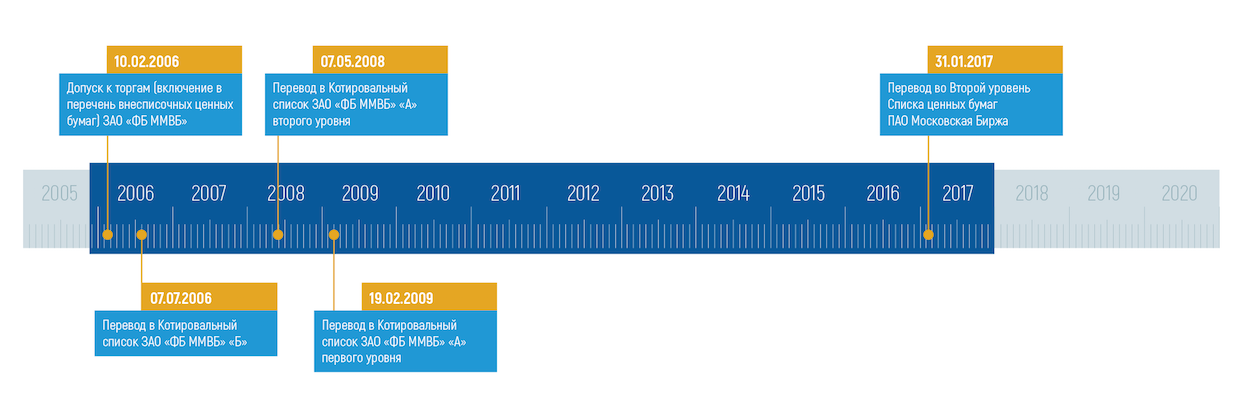 10.02.2006
Допуск к торгам (включение в перечень внесписочных ценных бумаг) ЗАО «ФБ ММВБ»

07.05.2008
Перевод в Котировальный список ЗАО «ФБ ММВБ» «А» второго уровня

31.01.2017
Перевод во Второй уровень Списка ценных бумаг ПАО Московская Биржа

2005 2006 2007 2008 2009 2010 2011 2012 2013 2014 2015 2016 2017 2018 2019 2020

07.07.2006
Перевод в Котировальный список ЗАО «ФБ ММВБ» «Б»

19.02.2009
Перевод в Котировальный список ЗАО «ФБ ММВБ» «А» первого уровня